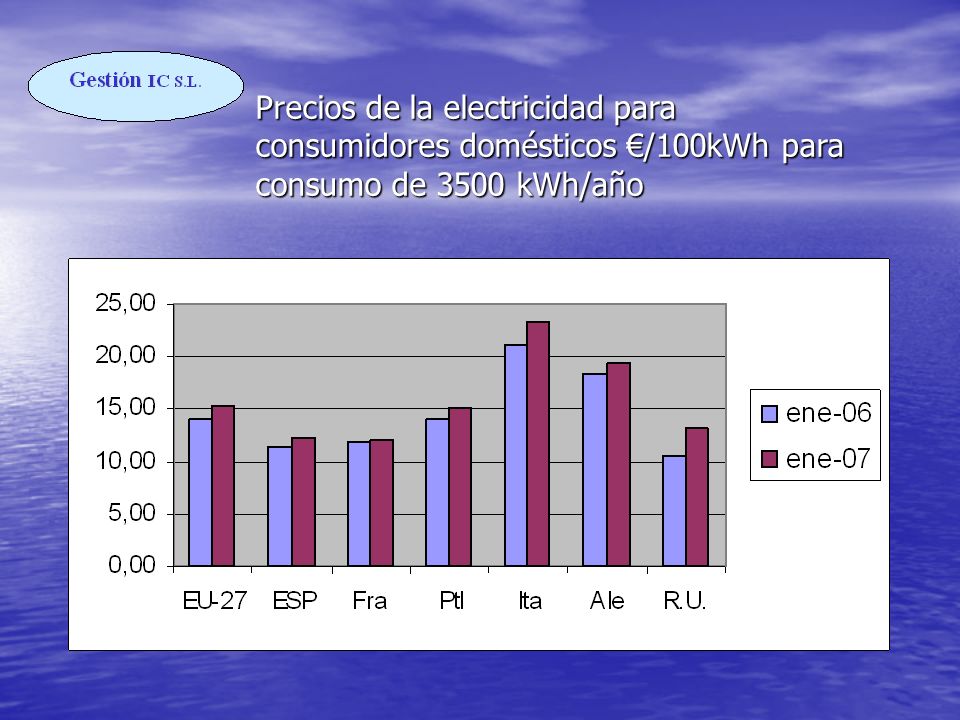 Gestión IC S.L.

Precios de la electricidad para consumidores domésticos €/100kWh para consumo de 3500 kWh/año

25,00
20,00
15,00
10,00
5,00
0,00

EU-27 ESP Fra Ptl Ita Ale R.U.

ene-06
ene-07